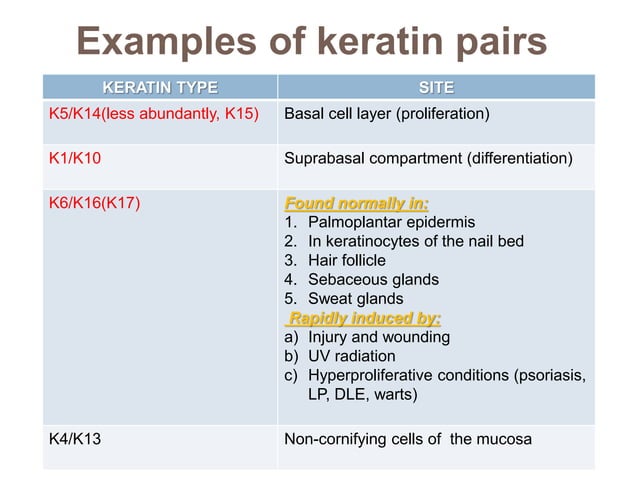 Examples of keratin pairs

| KERATIN TYPE | SITE |
|---|---|
| K5/K14(less abundantly, K15) | Basal cell layer (proliferation) |
| K1/K10 | Suprabasal compartment (differentiation) |
| K6/K16(K17) | Found normally in: 1. Palmoplantar epidermis 2. In keratinocytes of the nail bed 3. Hair follicle 4. Sebaceous glands 5. Sweat glands Rapidly induced by: a) Injury and wounding b) UV radiation c) Hyperproliferative conditions (psoriasis, LP, DLE, warts) |
| K4/K13 | Non-cornifying cells of the mucosa |